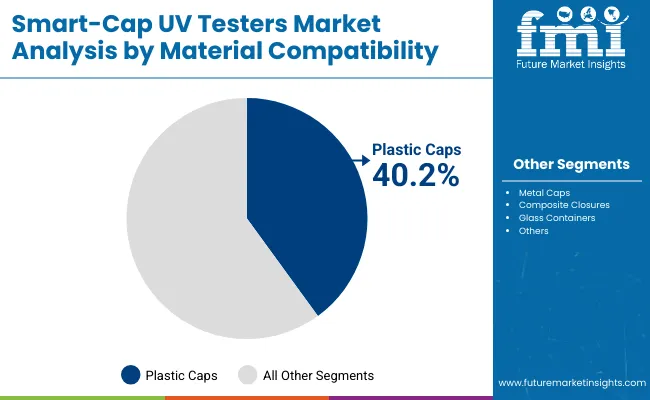 Smart-Cap UV Testers Market Analysis by Material Compatibility

fmi
Future Market Insights

Plastic Caps
40.2%

Other Segments

- Metal Caps
- Composite Closures
- Glass Containers
- Others

Plastic Caps All Other Segments

www.futuremarketinsights.com